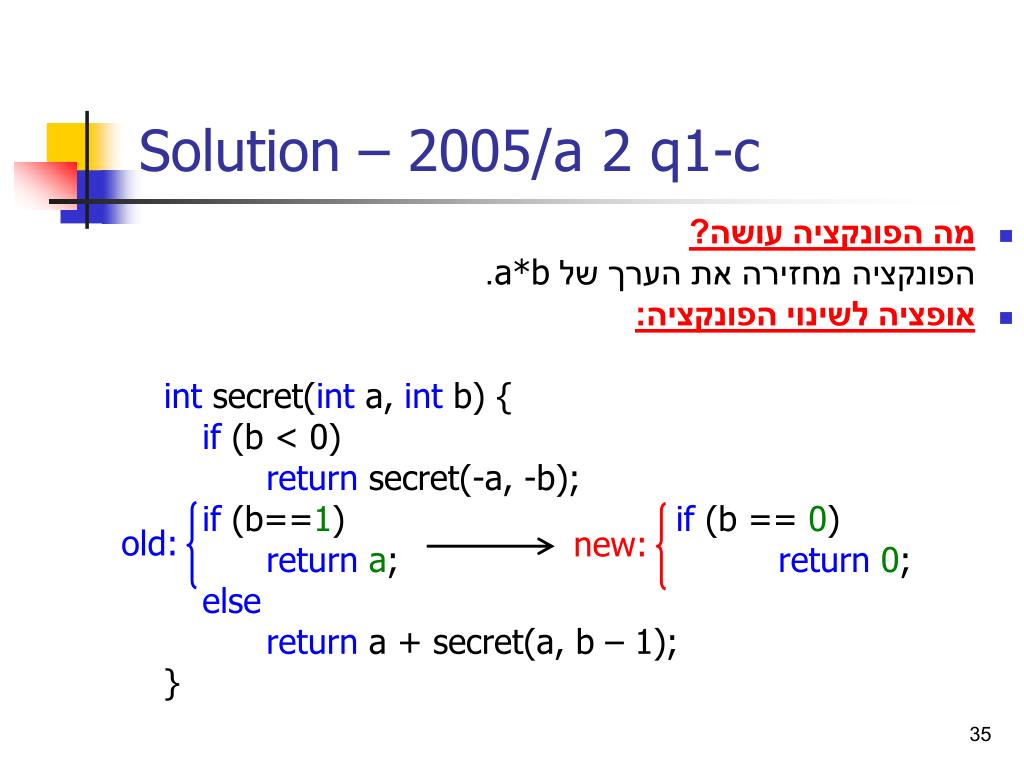 Solution – 2005/a 2 q1-c

מה הפונקציה עושה?
הפונקציה מחזירה את הערך של a*b.
אופציה לשינוי הפונקציה:

int secret(int a, int b) {
if (b < 0)
return secret(-a, -b);
old: if (b==1)
return a;
new: if (b == 0)
return 0;
else
return a + secret(a, b – 1);
}

35